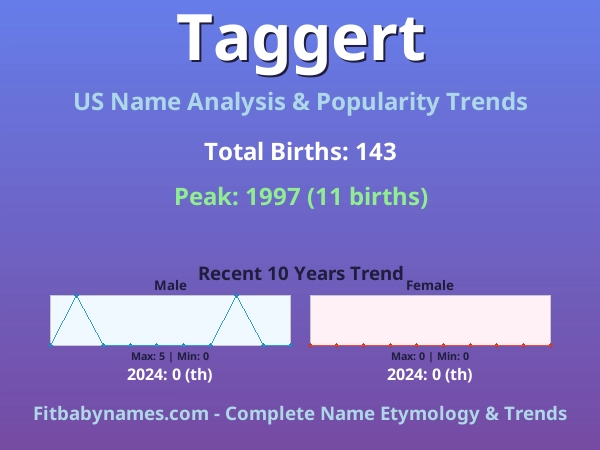 Taggert

US Name Analysis & Popularity Trends

Total Births: 143

Peak: 1997 (11 births)

Recent 10 Years Trend

Male

Max: 5 | Min: 0

2024: 0 (th)

Female

Max: 0 | Min: 0

2024: 0 (th)

Fitbabynames.com - Complete Name Etymology & Trends